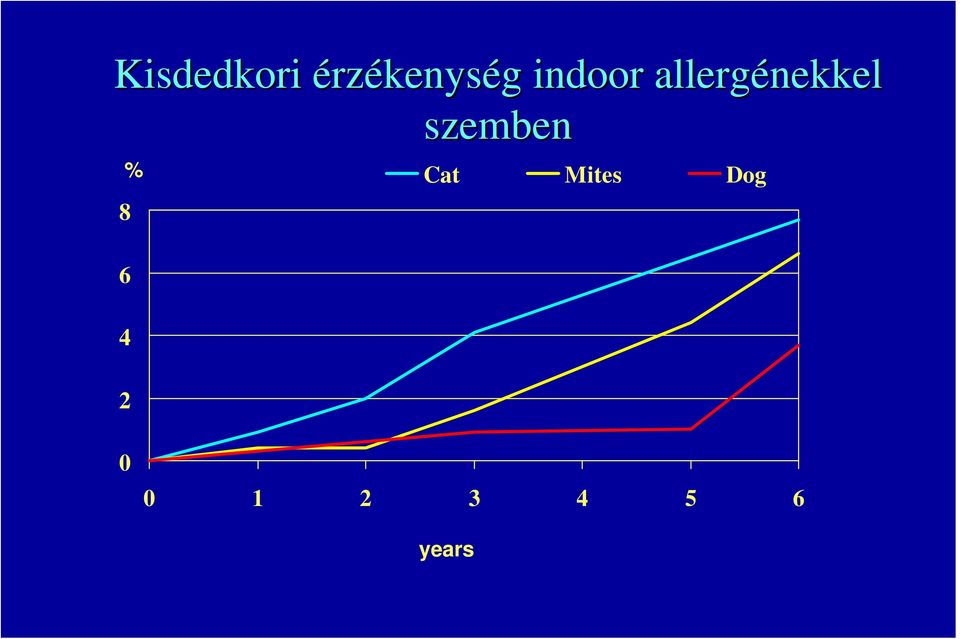 Kisdedkori érzékenység indoor allergénekkel szemben

%

Cat Mites Dog

8
6
4
2
0

0 1 2 3 4 5 6

years